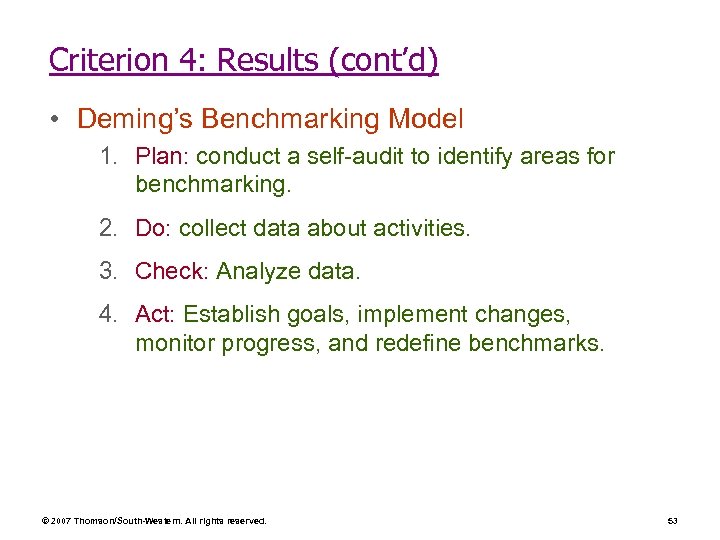 Criterion 4: Results (cont'd)

• Deming's Benchmarking Model

1. Plan: conduct a self-audit to identify areas for benchmarking.

2. Do: collect data about activities.

3. Check: Analyze data.

4. Act: Establish goals, implement changes, monitor progress, and redefine benchmarks.

© 2007 Thomson/South-Western. All rights reserved.

53